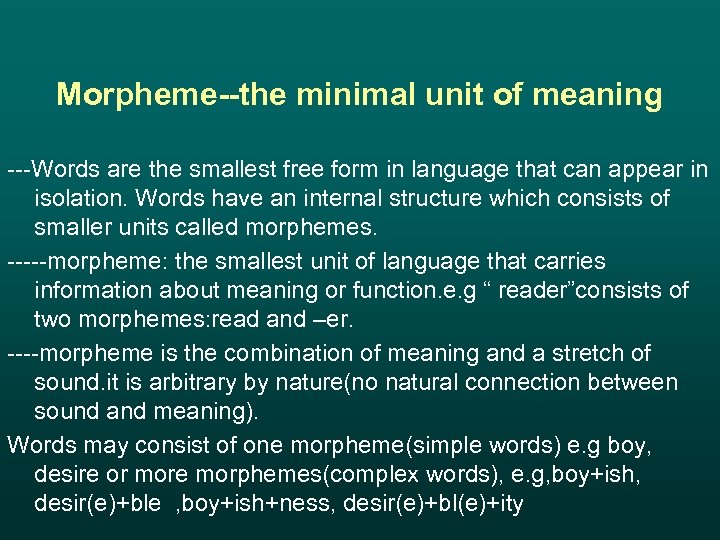 Morpheme--the minimal unit of meaning

---Words are the smallest free form in language that can appear in isolation. Words have an internal structure which consists of smaller units called morphemes.

-----morpheme: the smallest unit of language that carries information about meaning or function.e.g “ reader”consists of two morphemes:read and –er.

----morpheme is the combination of meaning and a stretch of sound.it is arbitrary by nature(no natural connection between sound and meaning).

Words may consist of one morpheme(simple words) e.g boy, desire or more morphemes(complex words), e.g,boy+ish, desir(e)+ble ,boy+ish+ness, desir(e)+bl(e)+ity